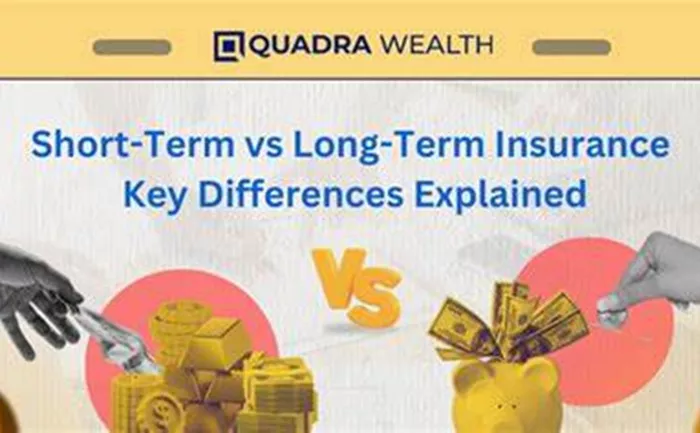 QUADRA WEALTH

Short-Term vs Long-Term Insurance Key Differences Explained

VS